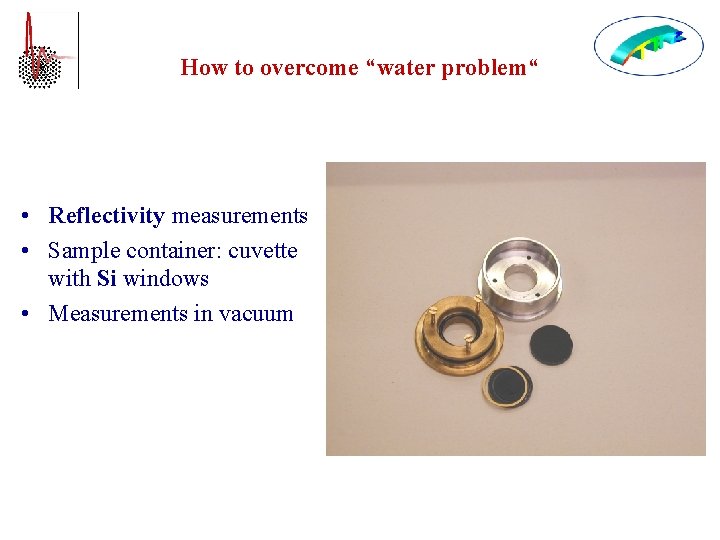 How to overcome “water problem“

• Reflectivity measurements
• Sample container: cuvette with Si windows
• Measurements in vacuum